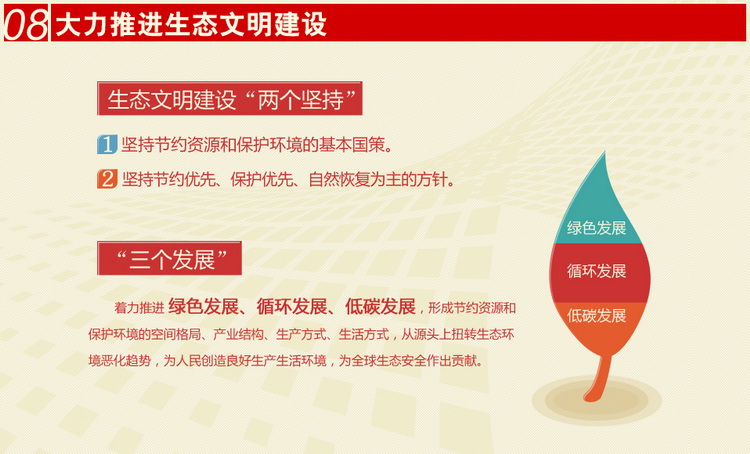 08 大力推进生态文明建设

生态文明建设“两个坚持”

1 坚持节约资源和保护环境的基本国策。

2 坚持节约优先、保护优先、自然恢复为主的方针。

“三个发展”

着力推进 绿色发展、循环发展、低碳发展，形成节约资源和保护环境的空间格局、产业结构、生产方式、生活方式，从源头上扭转生态环境恶化趋势，为人民创造良好生产生活环境，为全球生态安全作出贡献。

绿色发展

循环发展

低碳发展